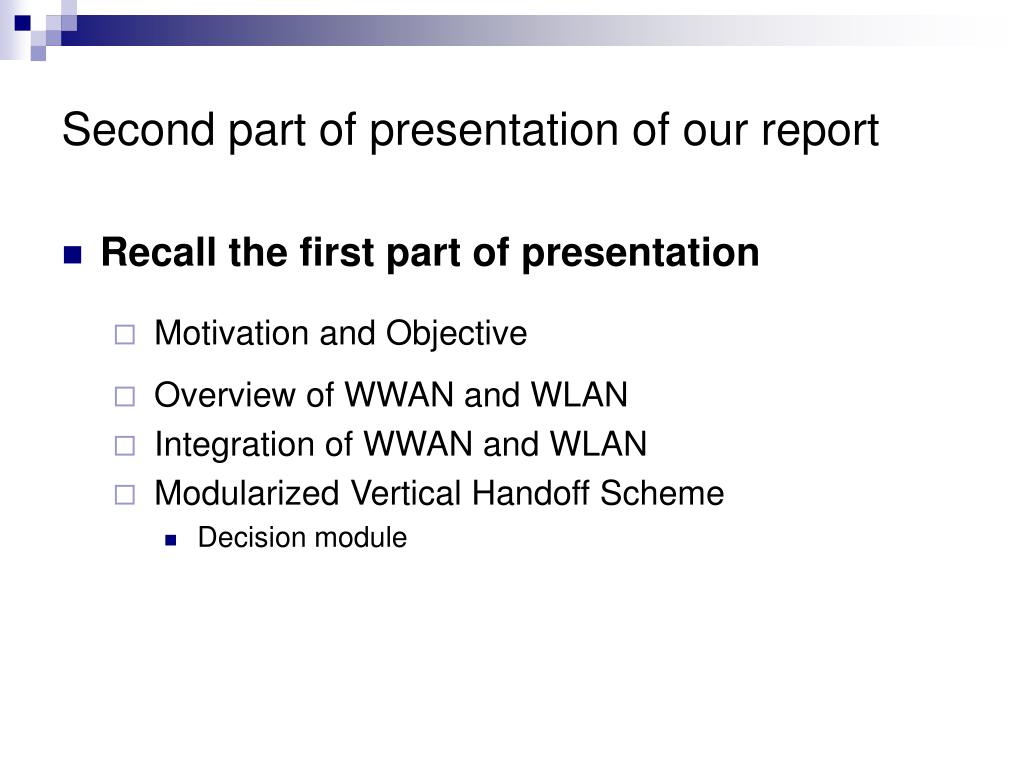 Second part of presentation of our report

Recall the first part of presentation

Motivation and Objective

Overview of WWAN and WLAN

Integration of WWAN and WLAN

Modularized Vertical Handoff Scheme

Decision module